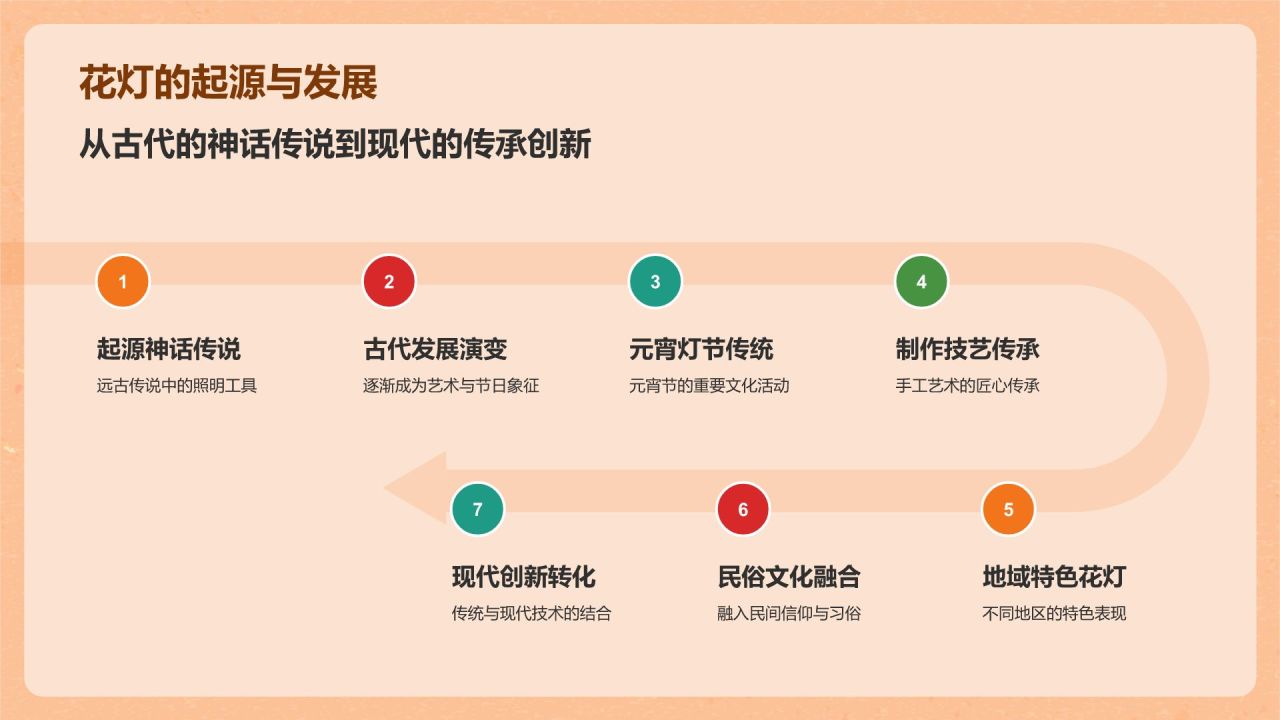 花灯的起源与发展

从古代的神话传说到现代的传承创新

1

起源神话传说

远古传说中的照明工具

2

古代发展演变

逐渐成为艺术与节日象征

3

元宵灯节传统

元宵节的重要文化活动

4

制作技艺传承

手工艺术的匠心传承

5

地域特色花灯

不同地区的特色表现

6

民俗文化融合

融入民间信仰与习俗

7

现代创新转化

传统与现代技术的结合